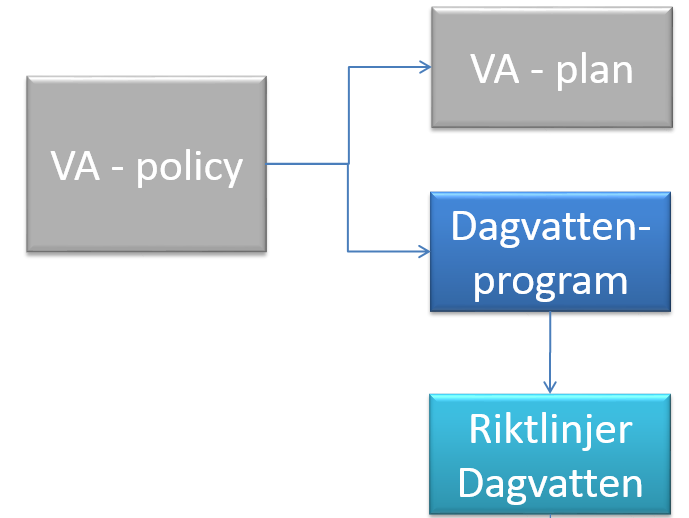 VA - policy

VA - plan

Dagvatten-program

Riktlinjer Dagvatten